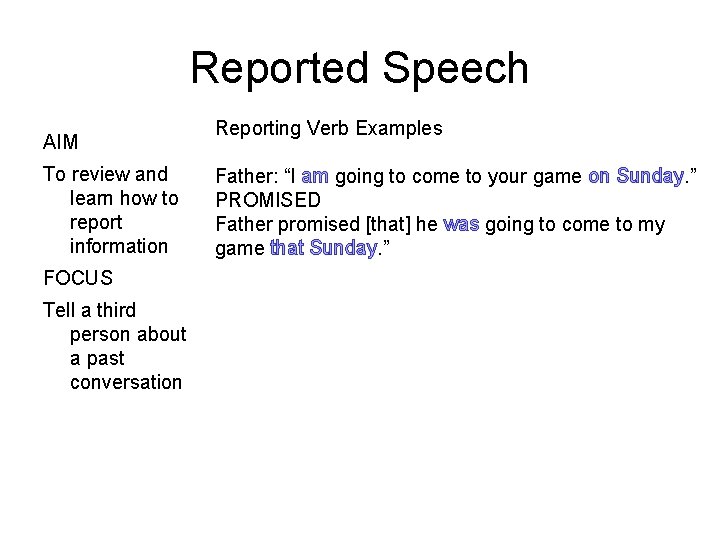 Reported Speech

AIM

To review and learn how to report information

FOCUS

Tell a third person about a past conversation

Reporting Verb Examples

Father: “I am going to come to your game on Sunday.”
PROMISED
Father promised [that] he was going to come to my game that Sunday.”